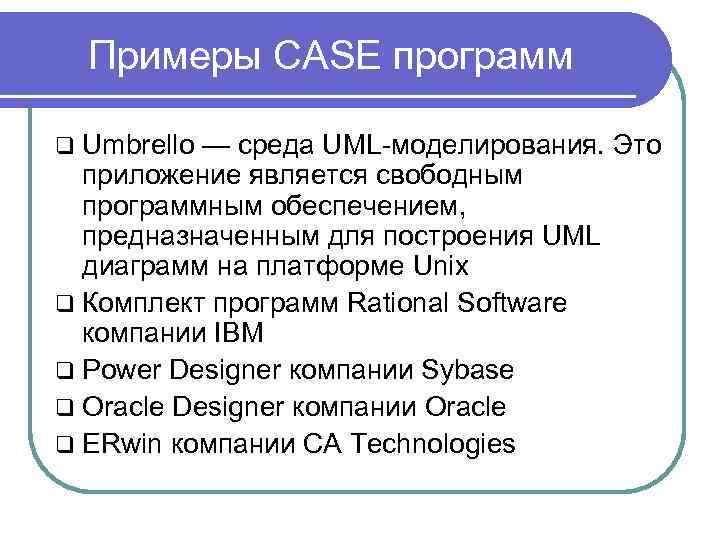 Примеры CASE программ

❑ Umbrello — среда UML-моделирования. Это приложение является свободным программным обеспечением, предназначенным для построения UML диаграмм на платформе Unix
❑ Комплект программ Rational Software компании IBM
❑ Power Designer компании Sybase
❑ Oracle Designer компании Oracle
❑ ERwin компании CA Technologies